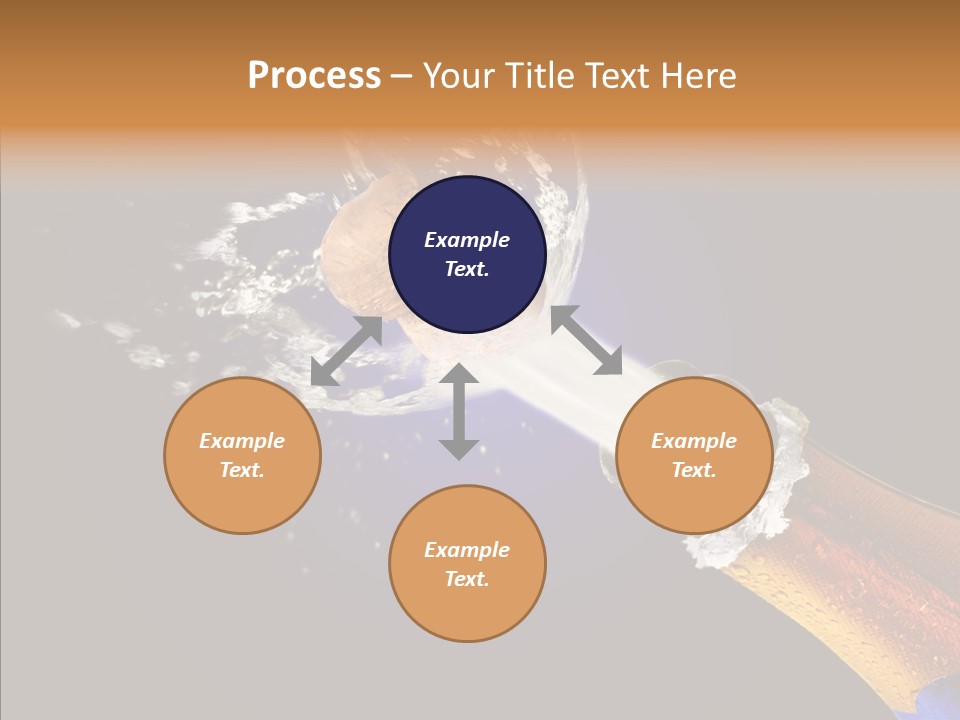 Process – Your Title Text Here

Example Text.

Example Text.

Example Text.

Example Text.